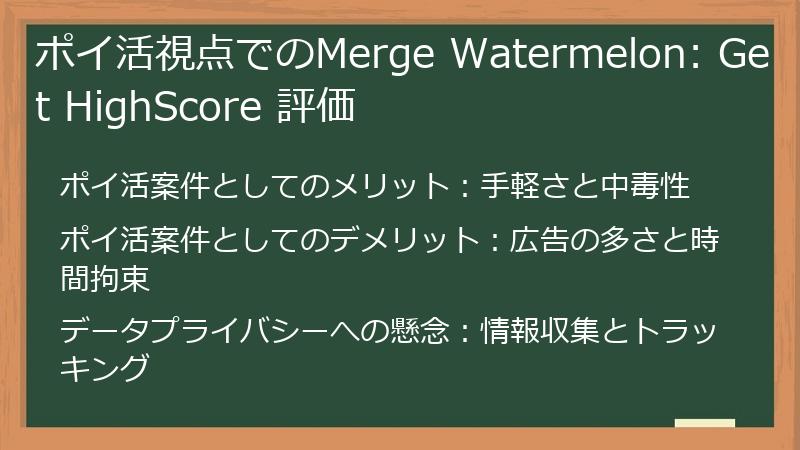 ポイ活視点でのMerge Watermelon: Get HighScore 評価

ポイ活案件としてのメリット：手軽さと中毒性

ポイ活案件としてのデメリット：広告の多さと時間拘束

データプライバシーへの懸念：情報収集とトラッキング